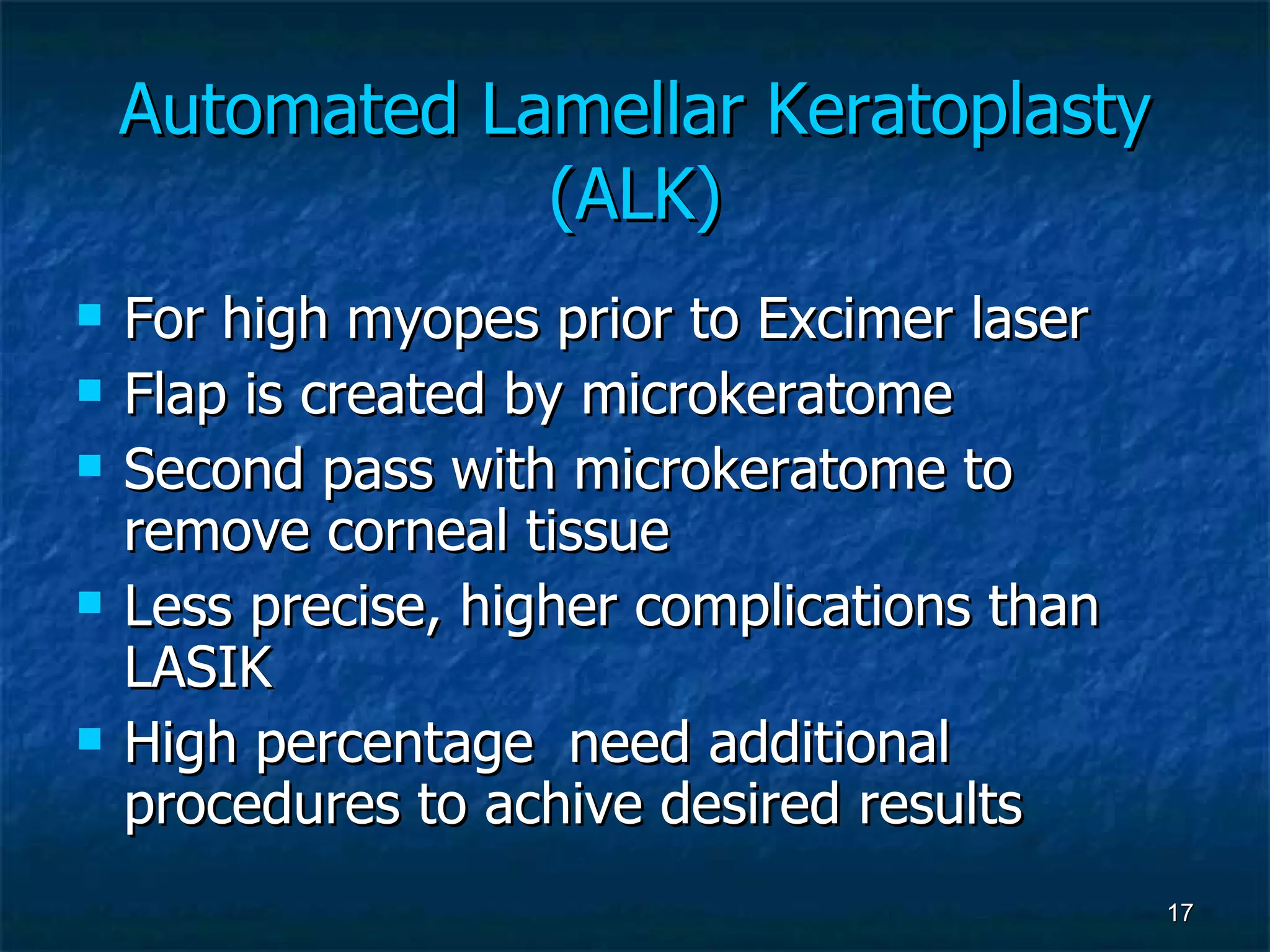 Automated Lamellar Keratoplasty (ALK)

- For high myopes prior to Excimer laser
- Flap is created by microkeratome
- Second pass with microkeratome to remove corneal tissue
- Less precise, higher complications than LASIK
- High percentage  need additional procedures to achive desired results

17